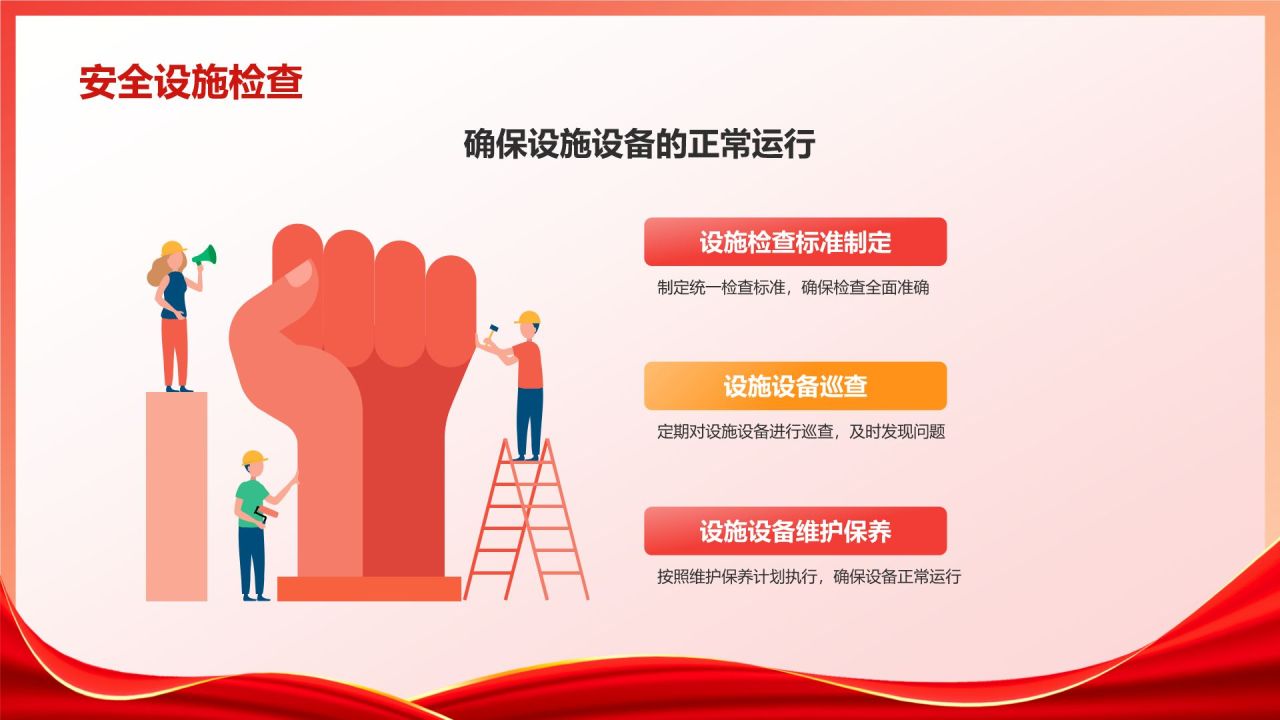 安全设施检查

确保设施设备的正常运行

设施检查标准制定

制定统一检查标准，确保检查全面准确

设施设备巡查

定期对设施设备进行巡查，及时发现问题

设施设备维护保养

按照维护保养计划执行，确保设备正常运行